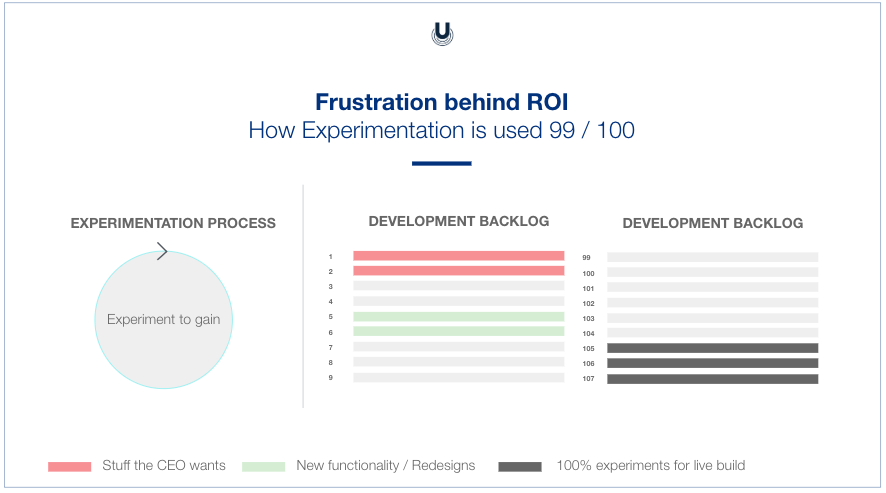 U

**Frustration behind ROI**
How Experimentation is used 99 / 100

EXPERIMENTATION PROCESS

Experiment to gain

DEVELOPMENT BACKLOG

1
2
3
4
5
6
7
8
9

DEVELOPMENT BACKLOG

99
100
101
102
103
104
105
106
107

Stuff the CEO wants
New functionality / Redesigns
100% experiments for live build